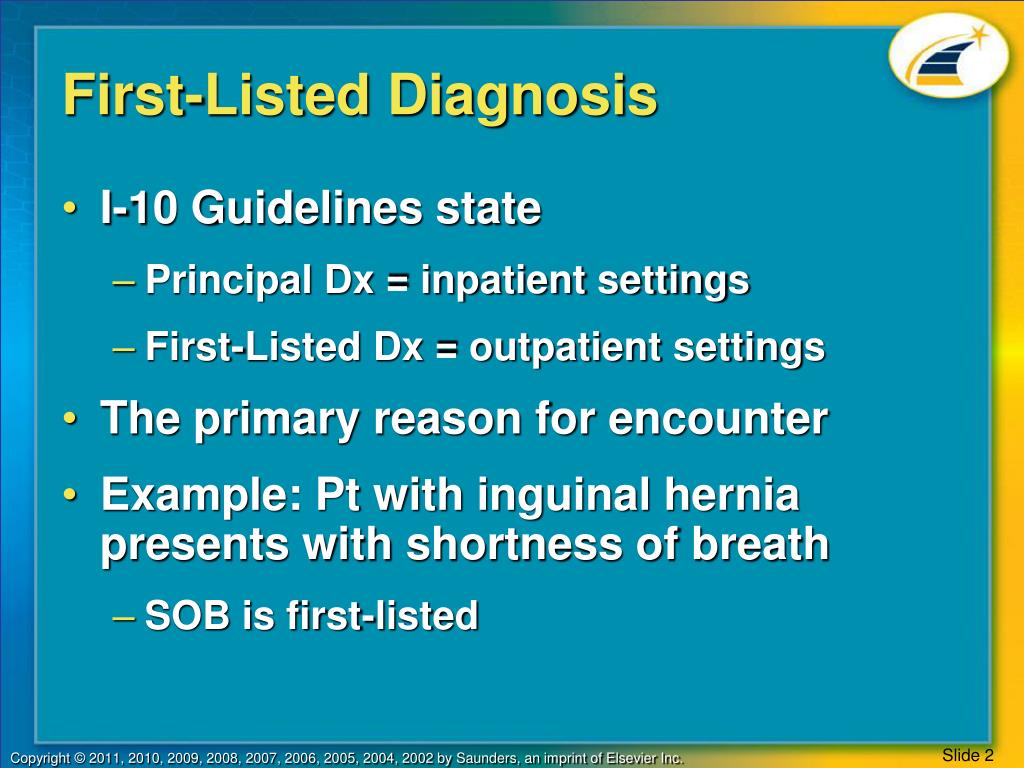 First-Listed Diagnosis

• I-10 Guidelines state
– Principal Dx = inpatient settings
– First-Listed Dx = outpatient settings
• The primary reason for encounter
• Example: Pt with inguinal hernia presents with shortness of breath
– SOB is first-listed

Copyright © 2011, 2010, 2009, 2008, 2007, 2006, 2005, 2004, 2002 by Saunders, an imprint of Elsevier Inc.

Slide 2